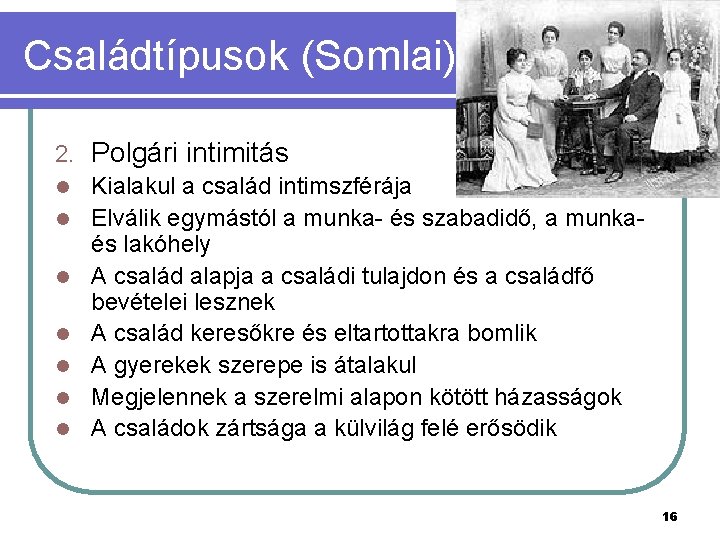 Családtípusok (Somlai)

2. Polgári intimitás
- Kialakul a család intimszférája
- Elválik egymástól a munka- és szabadidő, a munka- és lakóhely
- A család alapja a családi tulajdon és a családfő bevételei lesznek
- A család keresőkre és eltartottakra bomlik
- A gyerekek szerepe is átalakul
- Megjelennek a szerelmi alapon kötött házasságok
- A családok zártsága a külvilág felé erősödik

16